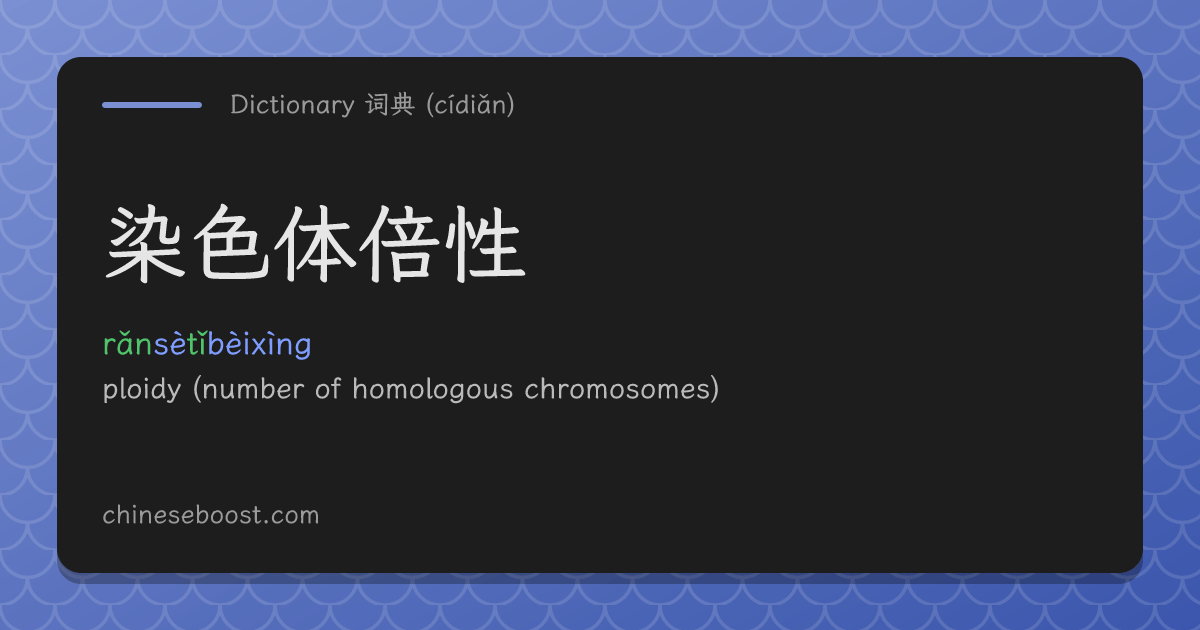 Dictionary 词典 (cídiǎn)

染色体倍性

rǎnsètǐbèixìng

ploidy (number of homologous chromosomes)

chineseboost.com